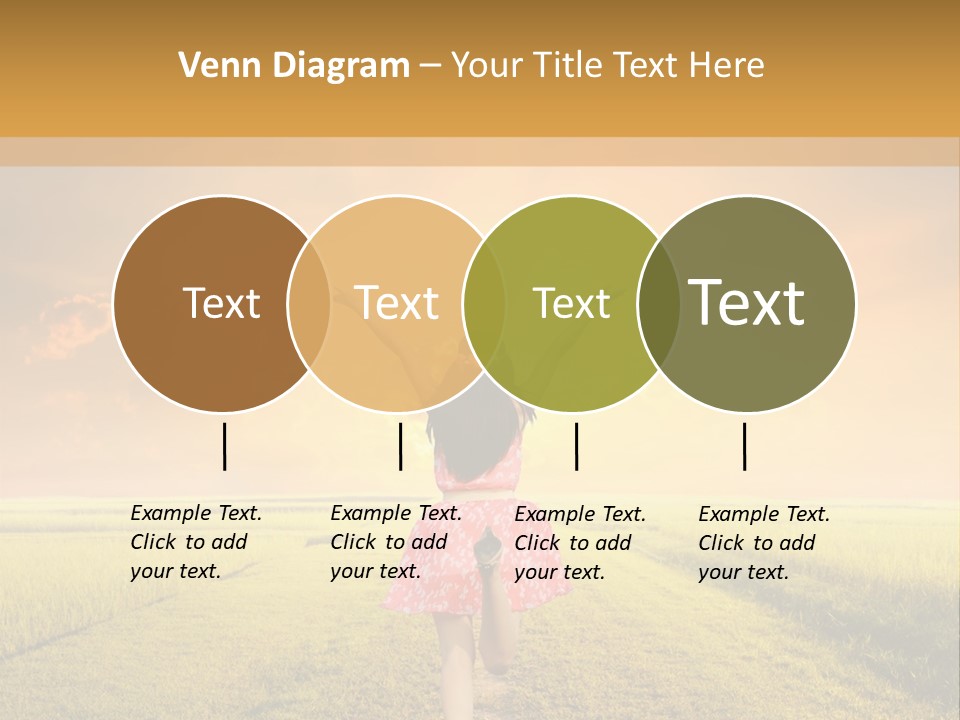 Venn Diagram – Your Title Text Here

Text

Text

Text

Text

Example Text. Click to add your text.

Example Text. Click to add your text.

Example Text. Click to add your text.

Example Text. Click to add your text.